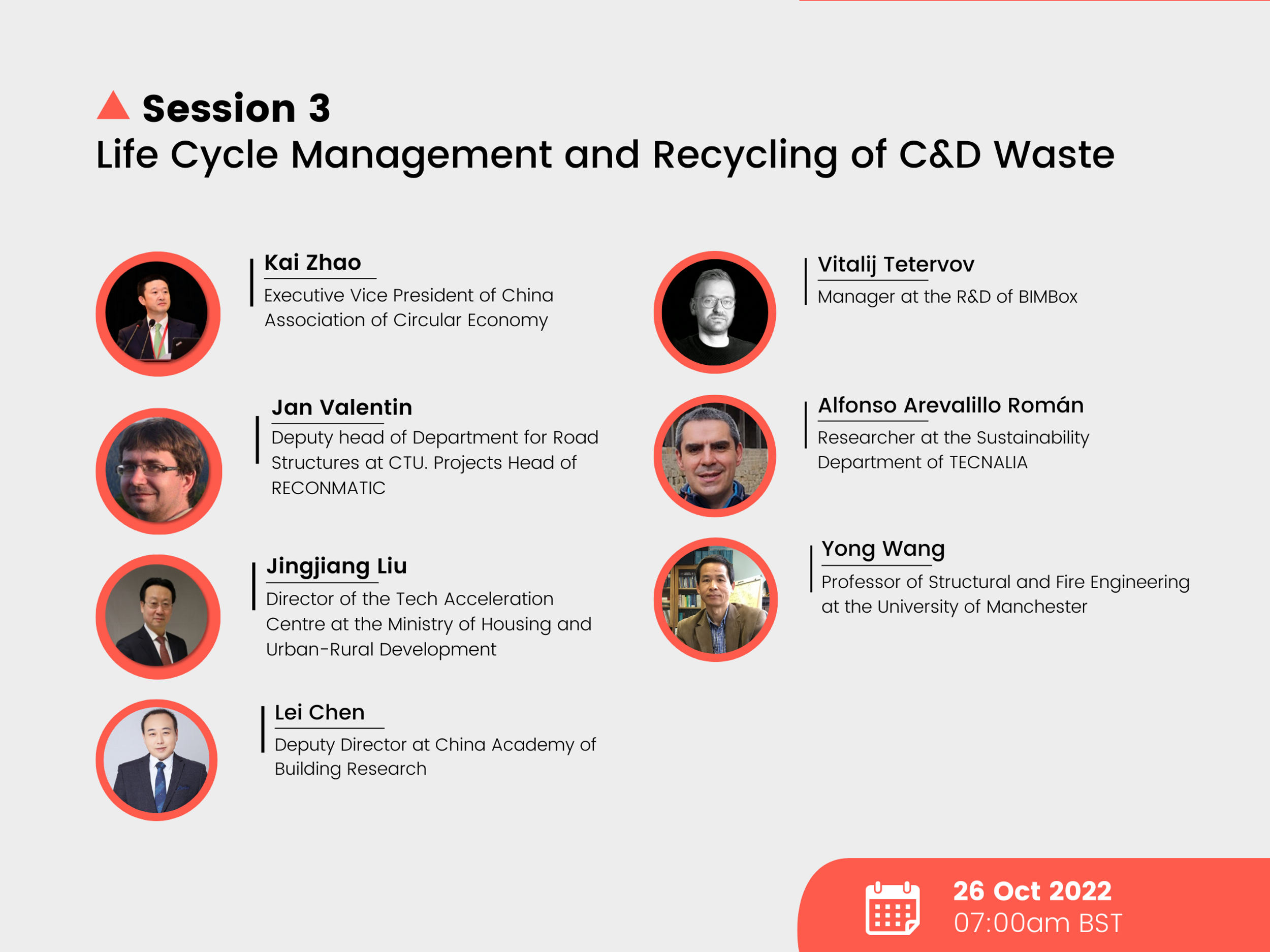 Session 3
Life Cycle Management and Recycling of C&D Waste

Kai Zhao
Executive Vice President of China Association of Circular Economy

Jan Valentin
Deputy head of Department for Road Structures at CTU. Projects Head of RECONMATIC

Jingjiang Liu
Director of the Tech Acceleration Centre at the Ministry of Housing and Urban-Rural Development

Lei Chen
Deputy Director at China Academy of Building Research

Vitalij Tetervov
Manager at the R&D of BIMBox

Alfonso Arevalillo Román
Researcher at the Sustainability Department of TECNALIA

Yong Wang
Professor of Structural and Fire Engineering at the University of Manchester

26 Oct 2022
07:00am BST